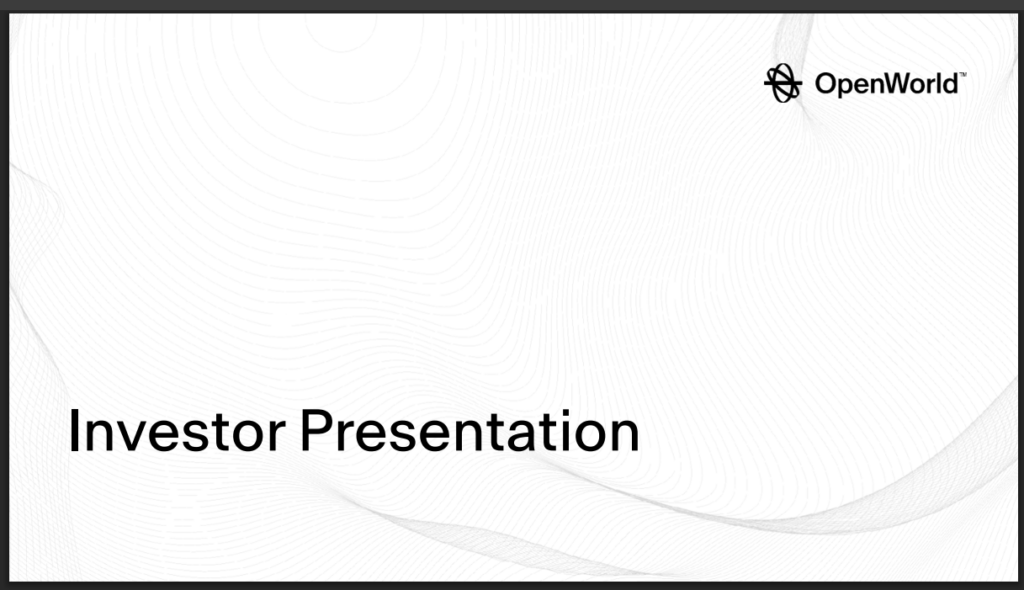 OpenWorld™

Investor Presentation